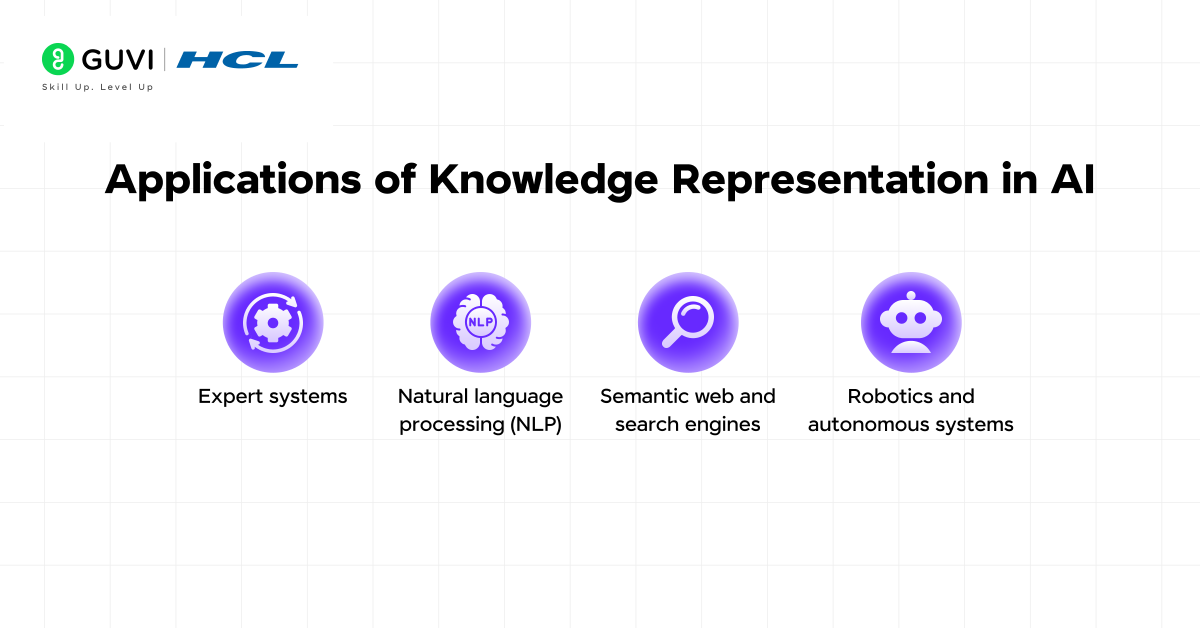 GUVI | HCL
Skill Up. Level Up

Applications of Knowledge Representation in AI

Expert systems

NLP
Natural language processing (NLP)

Semantic web and search engines

Robotics and autonomous systems